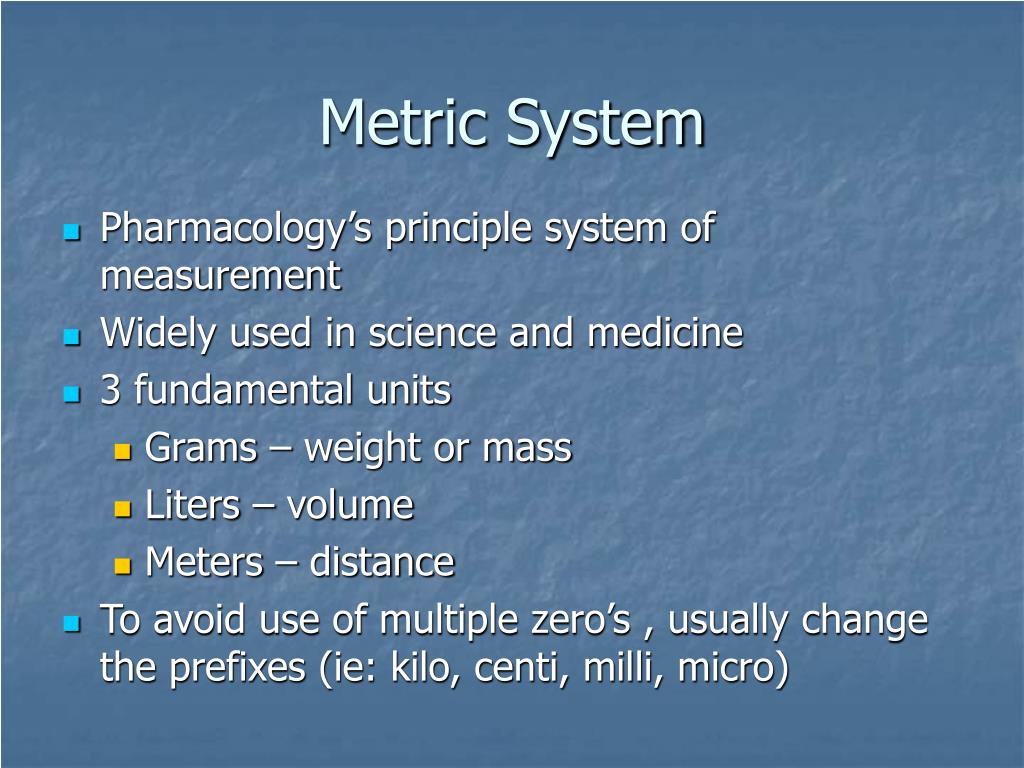 Metric System

- Pharmacology’s principle system of measurement
- Widely used in science and medicine
- 3 fundamental units
  - Grams – weight or mass
  - Liters – volume
  - Meters – distance
- To avoid use of multiple zero’s , usually change the prefixes (ie: kilo, centi, milli, micro)